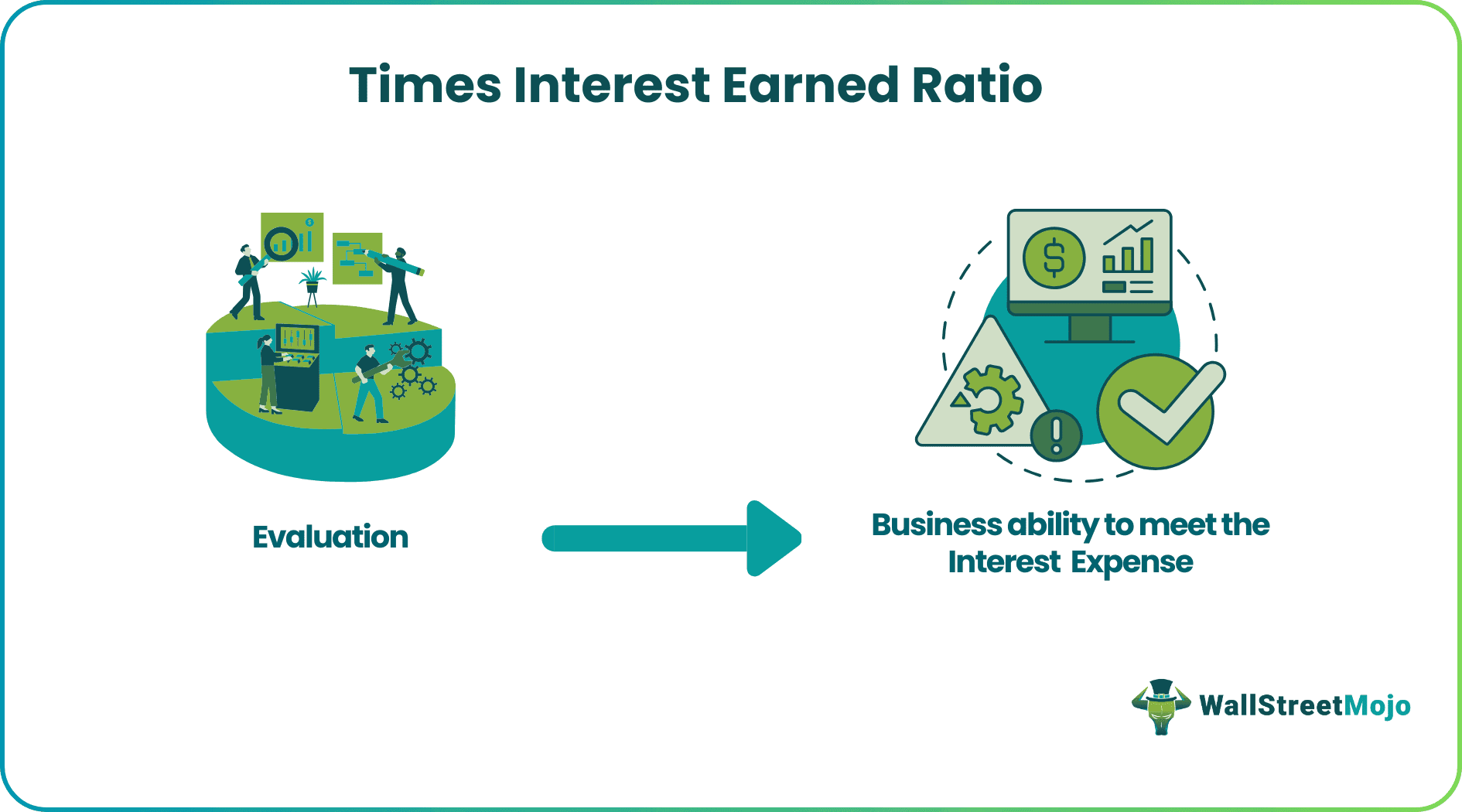 Times Interest Earned Ratio

Evaluation

Business ability to meet the Interest Expense

WallStreetMojo